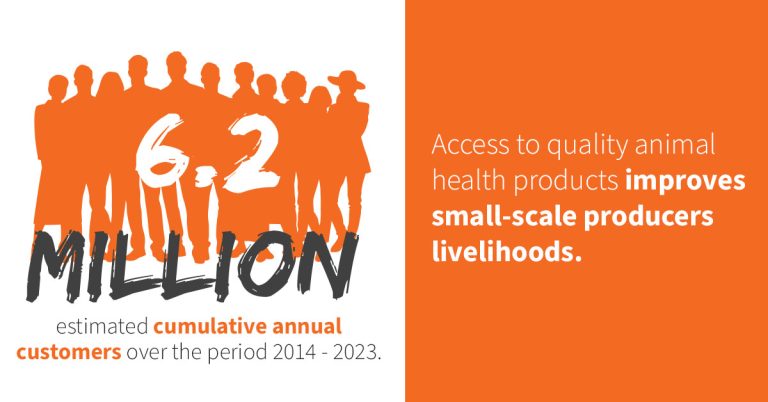 6.2
MILLION
estimated cumulative annual customers over the period 2014 - 2023.

Access to quality animal health products improves small-scale producers livelihoods.